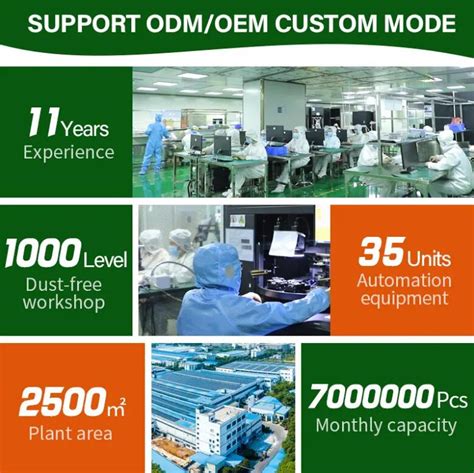 SUPPORT ODM/OEM CUSTOM MODE

11 Years
Experience

1000 Level
Dust-free workshop

35 Units
Automation equipment

2500 $m^2$
Plant area

7000000 Pcs
Monthly capacity